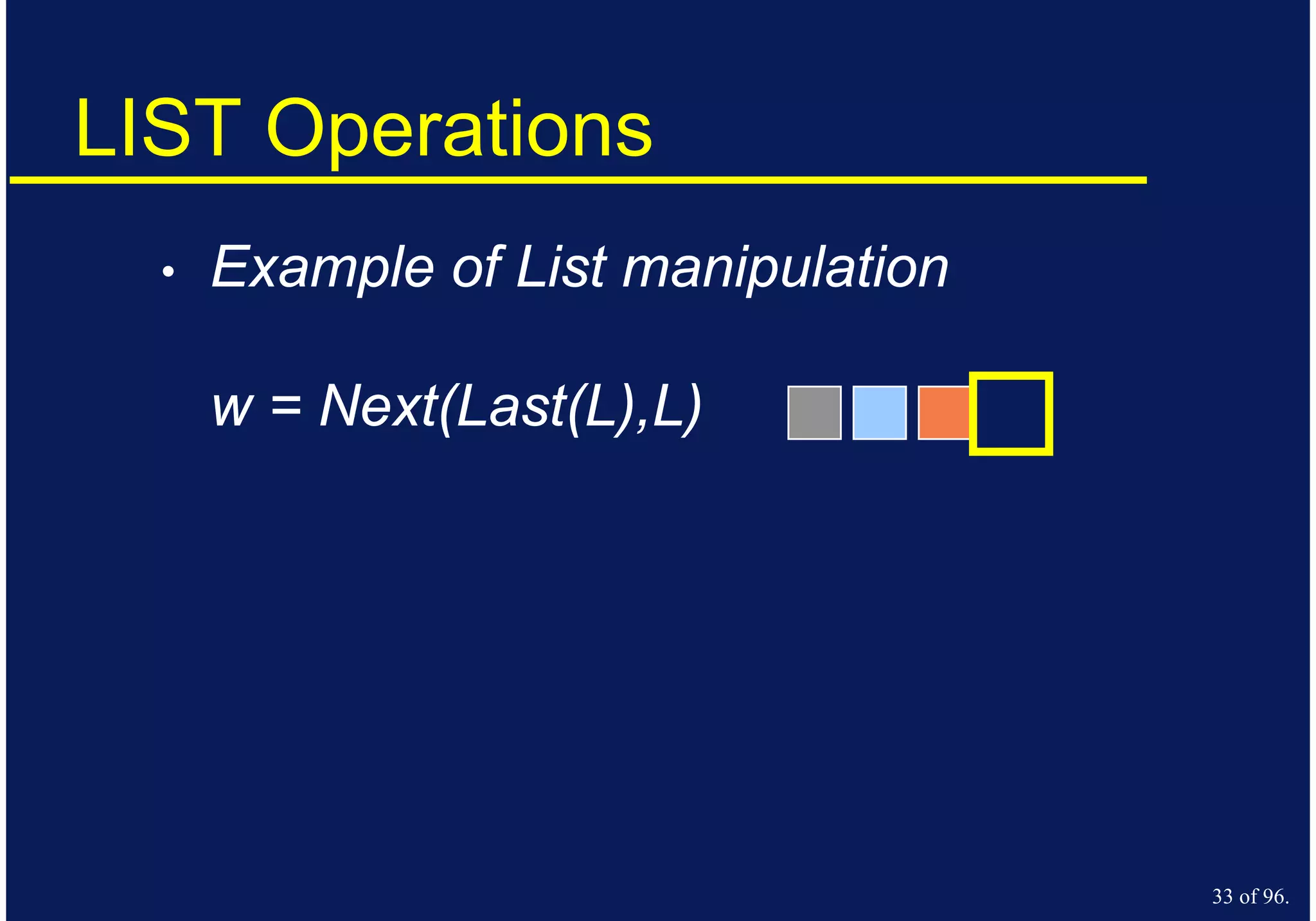 LIST Operations

• Example of List manipulation

w = Next(Last(L),L)

33 of 96.